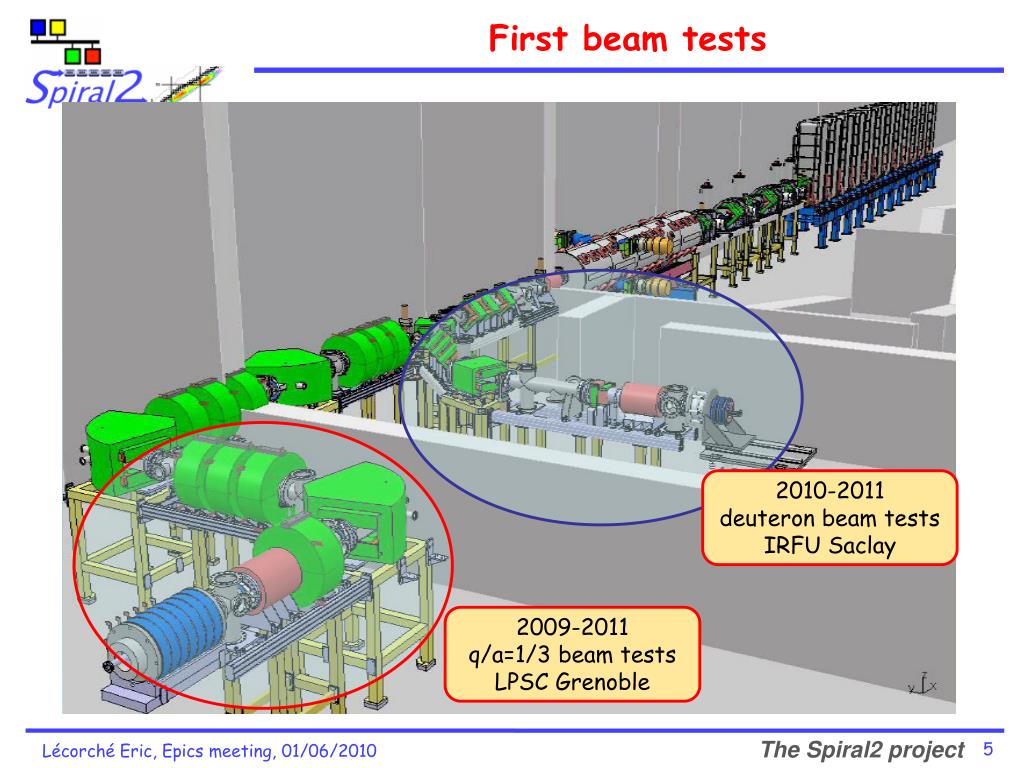 Spiral2

First beam tests

2010-2011
deuteron beam tests
IRFU Saclay

2009-2011
q/a=1/3 beam tests
LPSC Grenoble

Lécorché Eric, Epics meeting, 01/06/2010

The Spiral2 project 5